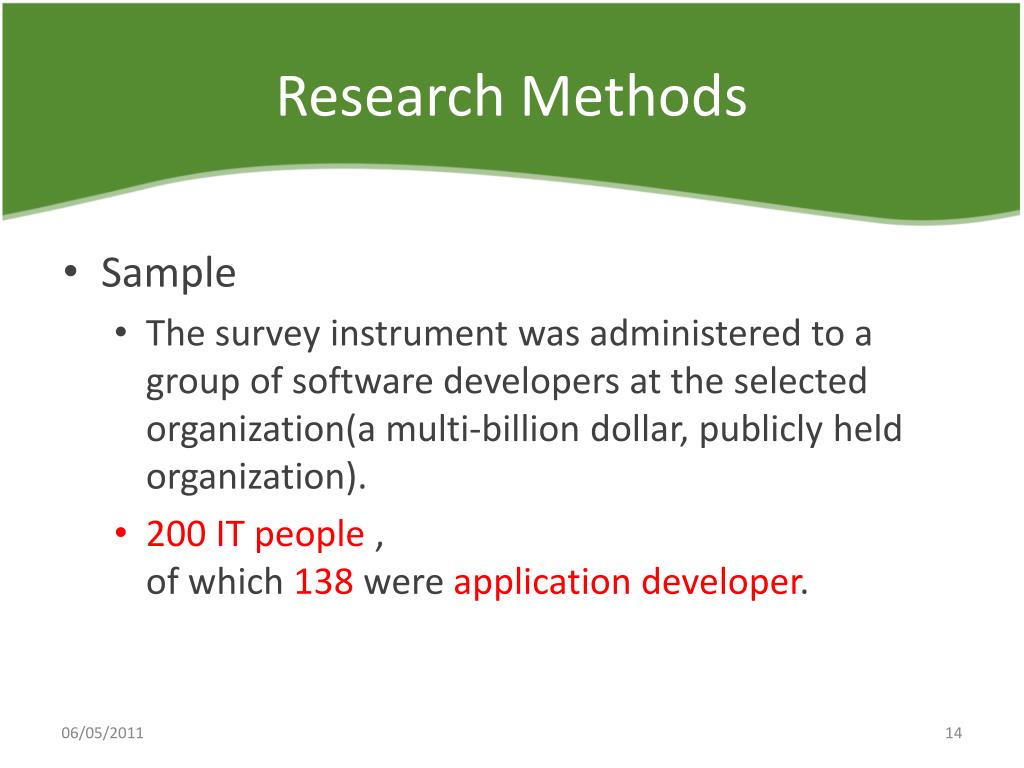 Research Methods

• Sample

• The survey instrument was administered to a group of software developers at the selected organization(a multi-billion dollar, publicly held organization).

• 200 IT people ,
of which 138 were application developer.

06/05/2011

14